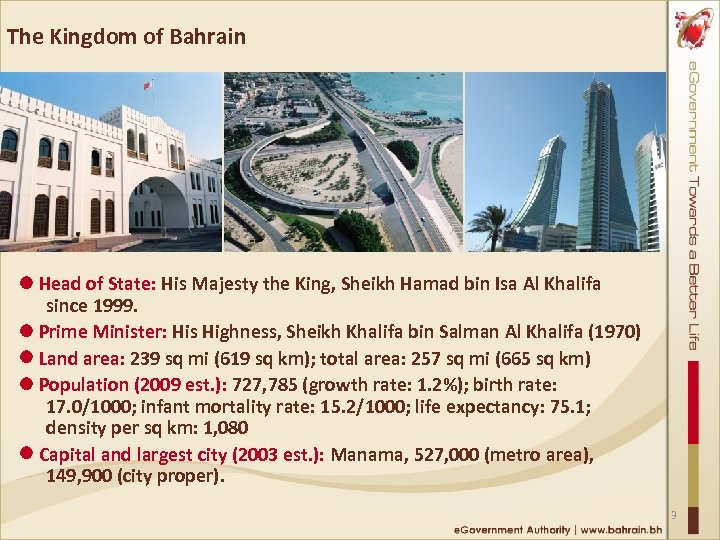 The Kingdom of Bahrain

eGovernment Towards a Better Life

● Head of State: His Majesty the King, Sheikh Hamad bin Isa Al Khalifa since 1999.

● Prime Minister: His Highness, Sheikh Khalifa bin Salman Al Khalifa (1970)

● Land area: 239 sq mi (619 sq km); total area: 257 sq mi (665 sq km)

● Population (2009 est.): 727,785 (growth rate: 1.2%); birth rate: 17.0/1000; infant mortality rate: 15.2/1000; life expectancy: 75.1; density per sq km: 1,080

● Capital and largest city (2003 est.): Manama, 527,000 (metro area), 149,900 (city proper).

3

eGovernment Authority | www.bahrain.bh